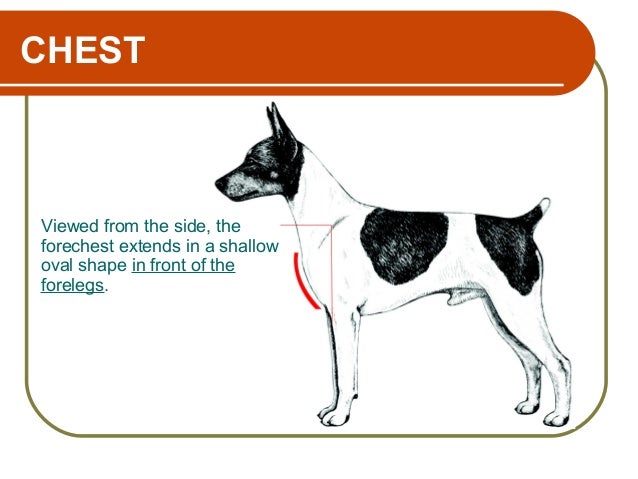 CHEST

Viewed from the side, the forechest extends in a shallow oval shape in front of the forelegs.